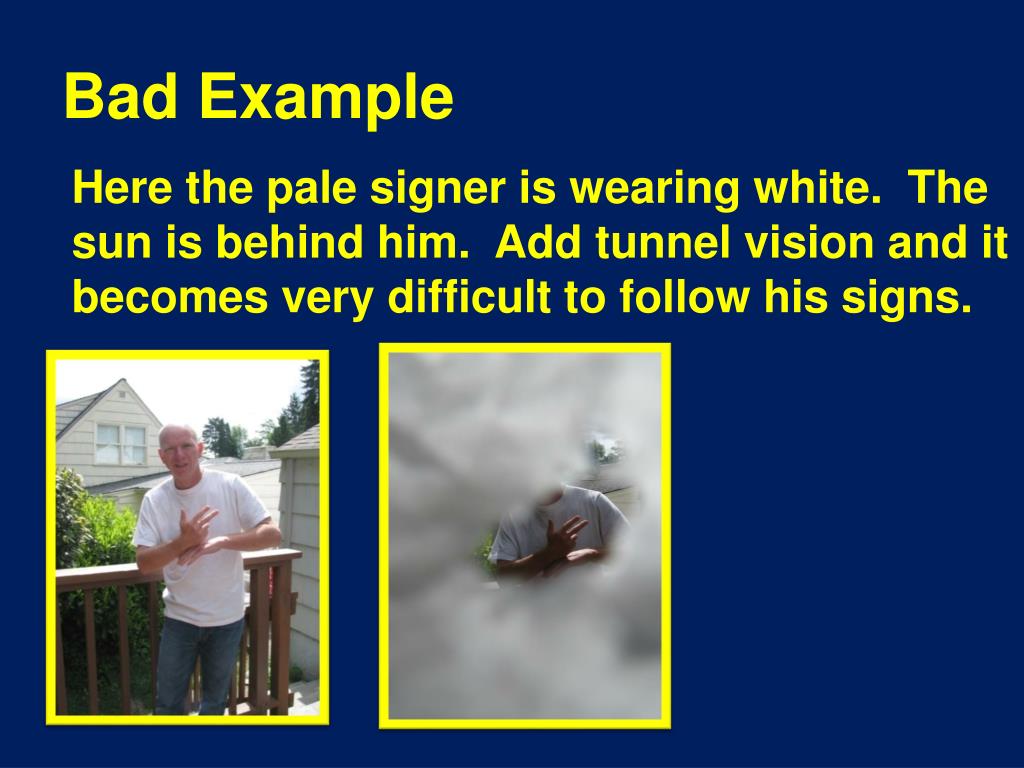 Bad Example

Here the pale signer is wearing white.  The sun is behind him.  Add tunnel vision and it becomes very difficult to follow his signs.